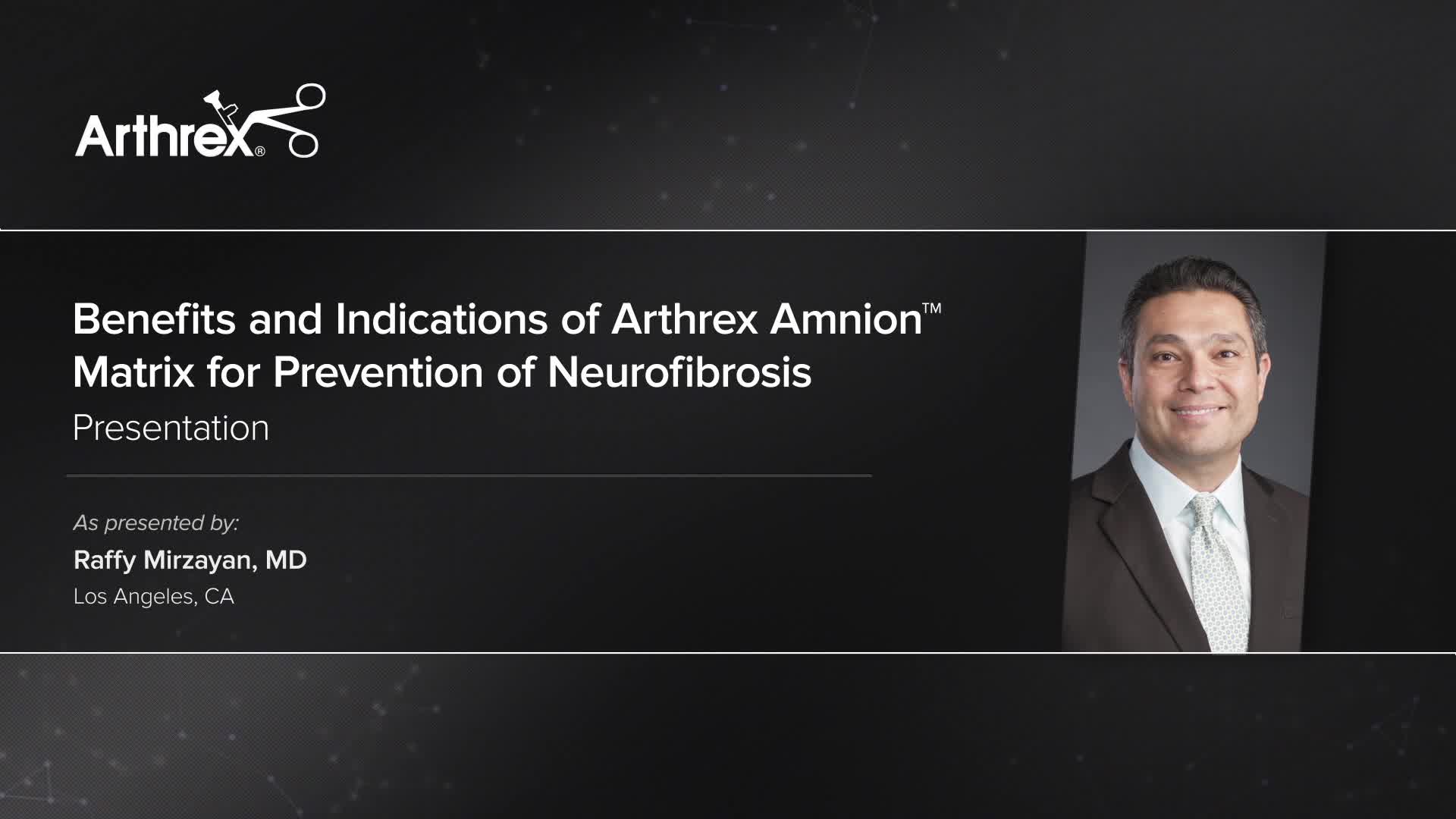 Arthrex®

Benefits and Indications of Arthrex Amnion™ Matrix for Prevention of Neurofibrosis

Presentation

As presented by:

Raffy Mirzayan, MD

Los Angeles, CA